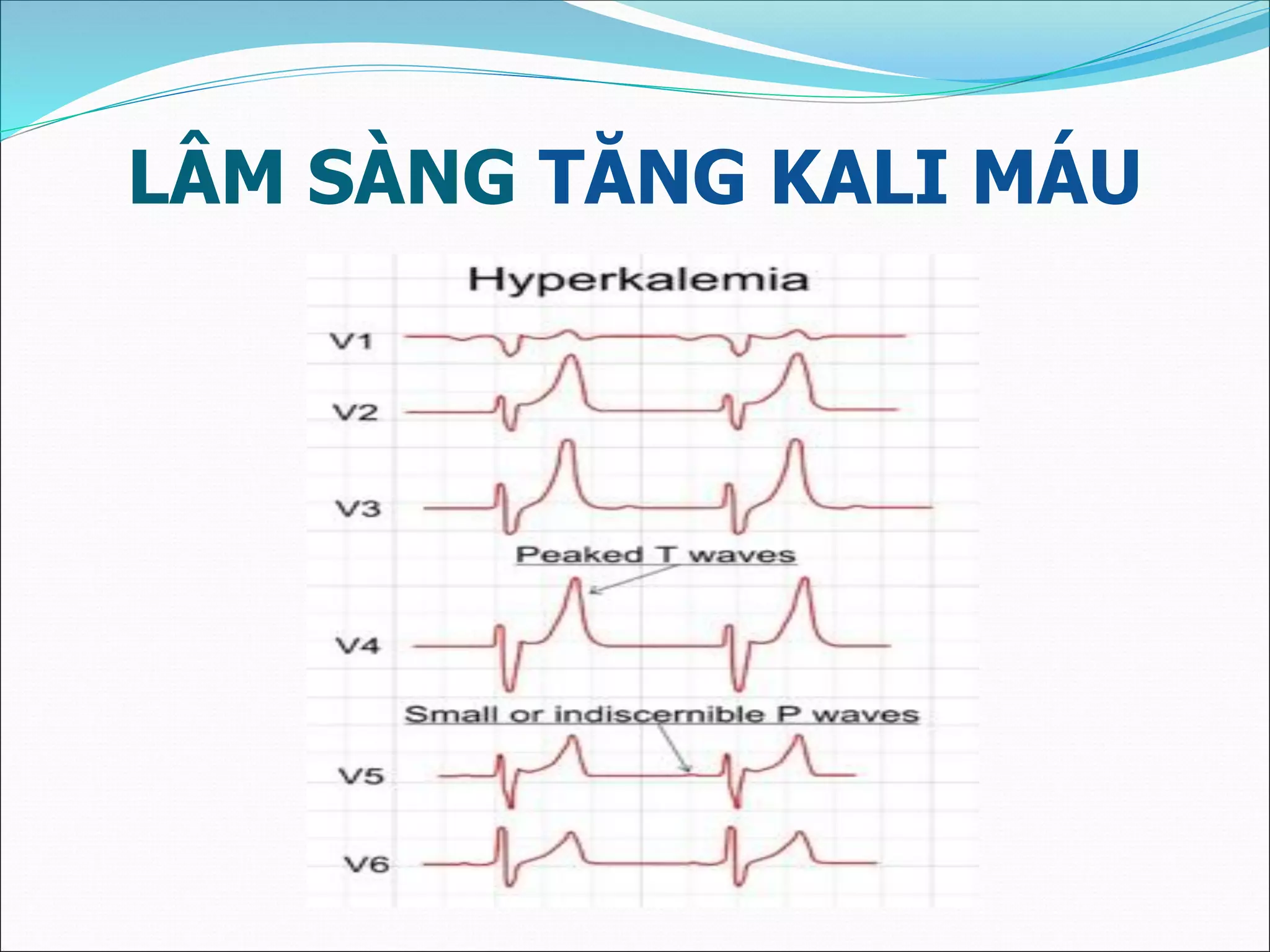 LÂM SÀNG TĂNG KALI MÁU

Hyperkalemia

V1

V2

V3

Peaked T waves

V4

Small or indiscernible P waves

V5

V6